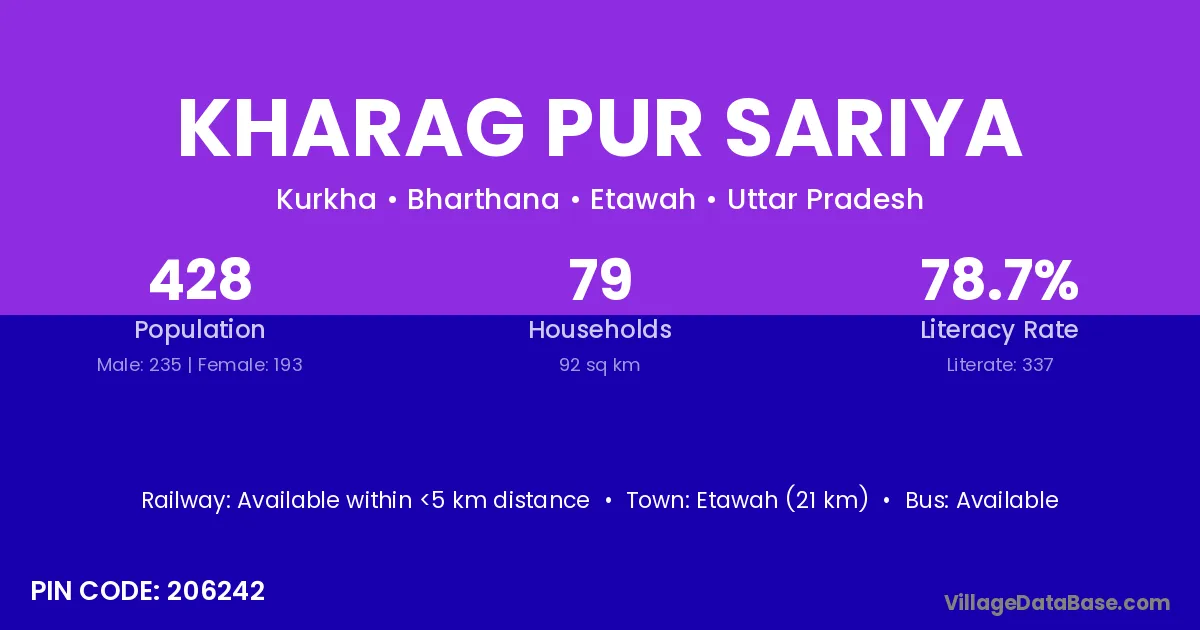 KHARAG PUR SARIYA

Kurkha • Bharthana • Etawah • Uttar Pradesh

428
Population
Male: 235 | Female: 193

79
Households
92 sq km

78.7%
Literacy Rate
Literate: 337

Railway: Available within <5 km distance • Town: Etawah (21 km) • Bus: Available

PIN CODE: 206242

VillageDataBase.com